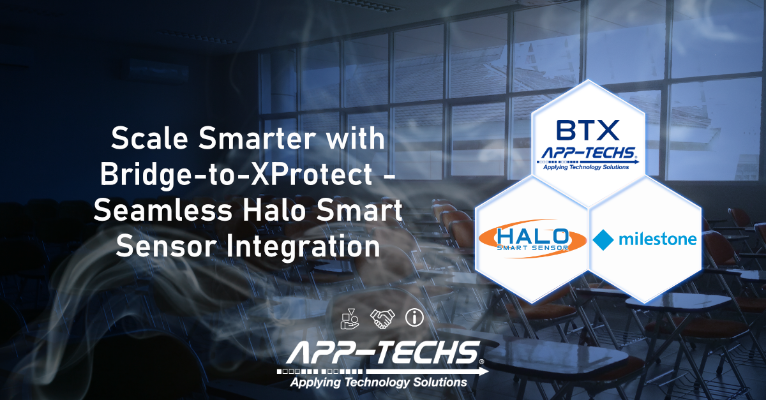 Scale Smarter with Bridge-to-XProtect – Seamless Halo Smart Sensor Integration

BTX
APP-TECHS
Applying Technology Solutions

HALO
SMART SENSOR

milestone

APP-TECHS
Applying Technology Solutions